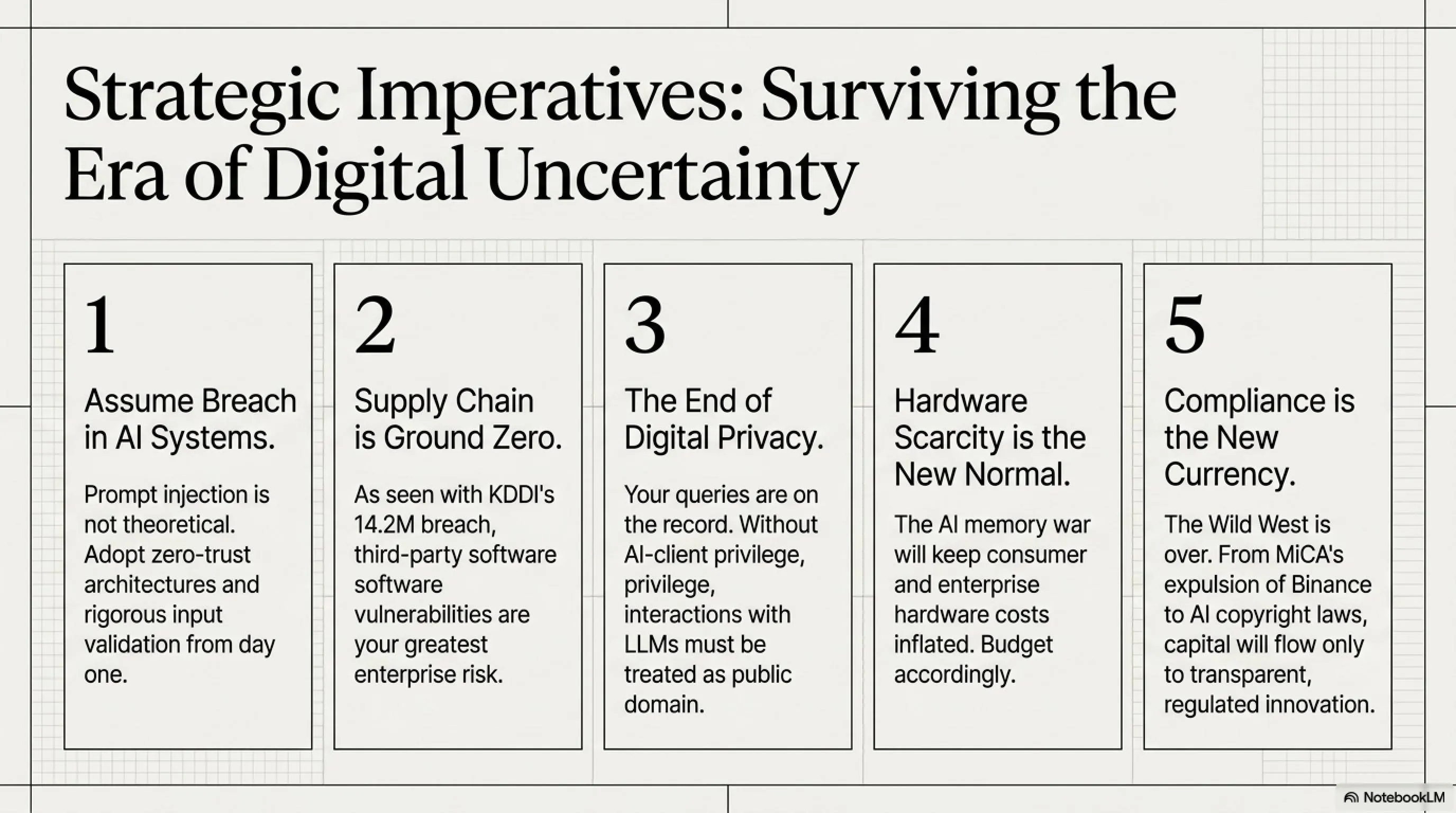 Strategic Imperatives: Surviving the Era of Digital Uncertainty

1

Assume Breach in AI Systems.

Prompt injection is not theoretical. Adopt zero-trust architectures and rigorous input validation from day one.

2

Supply Chain is Ground Zero.

As seen with KDDI's 14.2M breach, third-party software software vulnerabilities are your greatest enterprise risk.

3

The End of Digital Privacy.

Your queries are on the record. Without AI-client privilege, privilege, interactions with LLMs must be treated as public domain.

4

Hardware Scarcity is the New Normal.

The AI memory war will keep consumer and enterprise hardware costs inflated. Budget accordingly.

5

Compliance is the New Currency.

The Wild West is over. From MiCA's expulsion of Binance to AI copyright laws, capital will flow only to transparent, regulated innovation.

NotebookLM